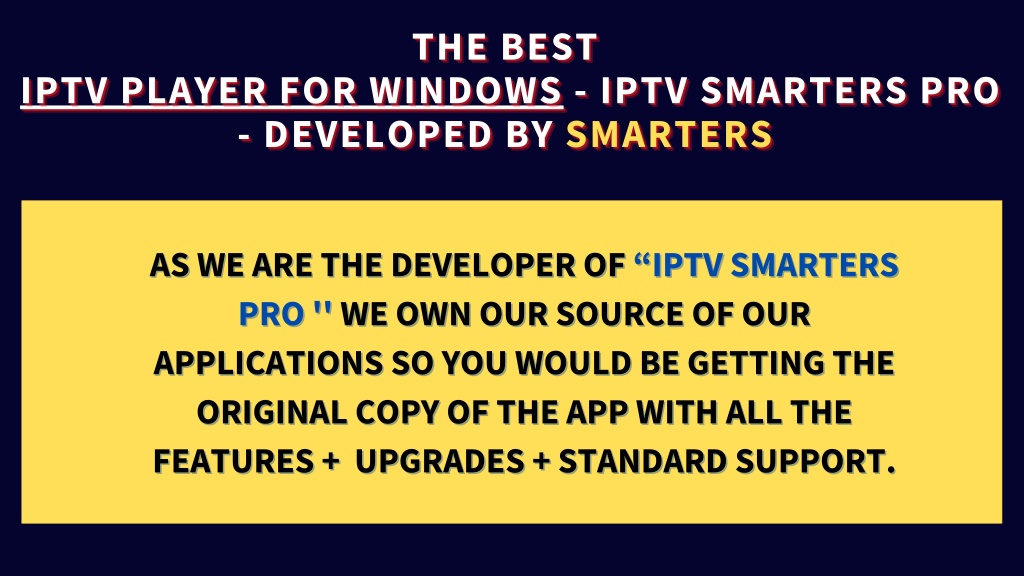 THE BEST
IPTV PLAYER FOR WINDOWS - IPTV SMARTERS PRO - DEVELOPED BY SMARTERS

AS WE ARE THE DEVELOPER OF “IPTV SMARTERS PRO '' WE OWN OUR SOURCE OF OUR APPLICATIONS SO YOU WOULD BE GETTING THE ORIGINAL COPY OF THE APP WITH ALL THE FEATURES + UPGRADES + STANDARD SUPPORT.